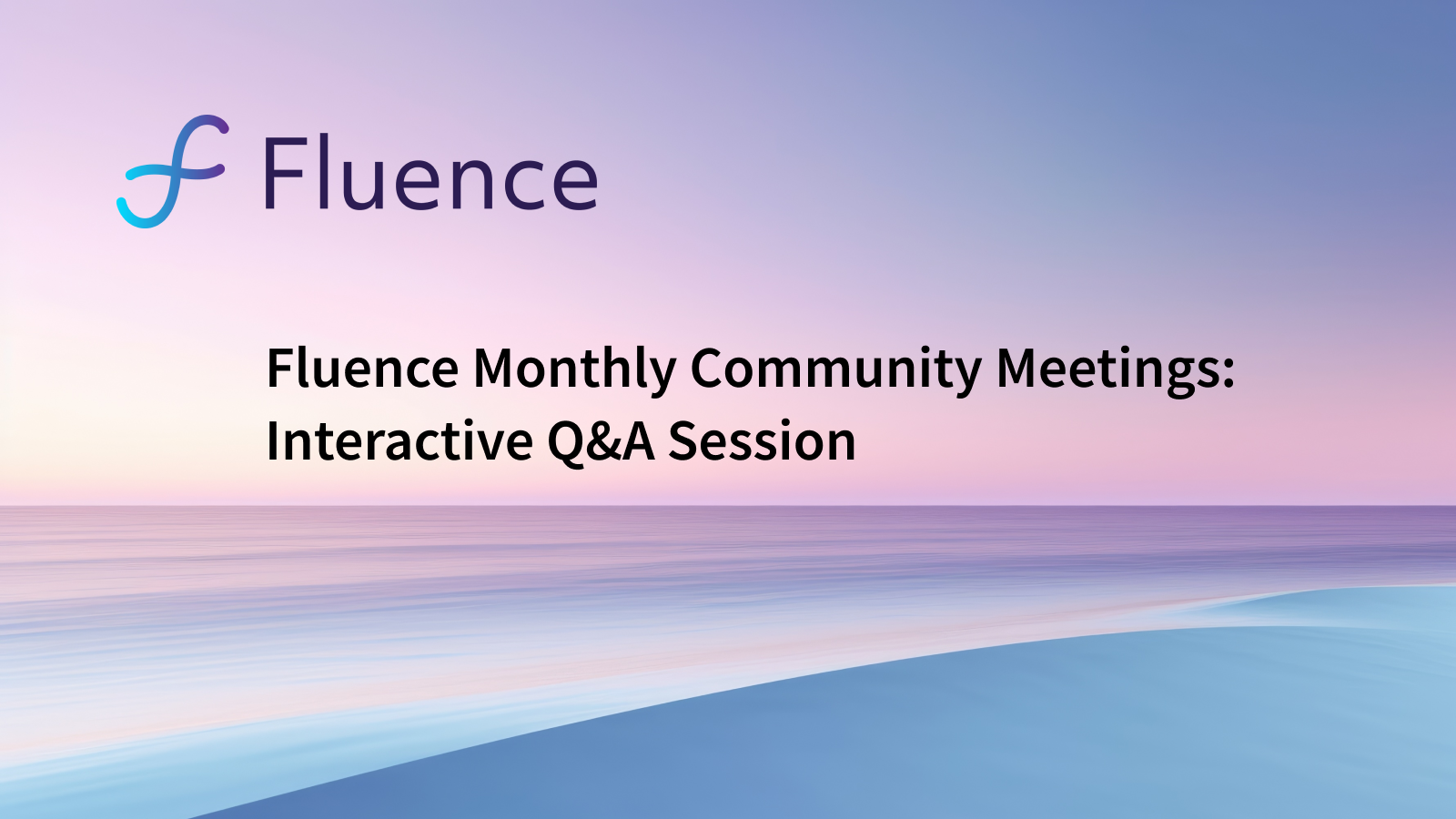 Fluence

Fluence Monthly Community Meetings: Interactive Q&A Session